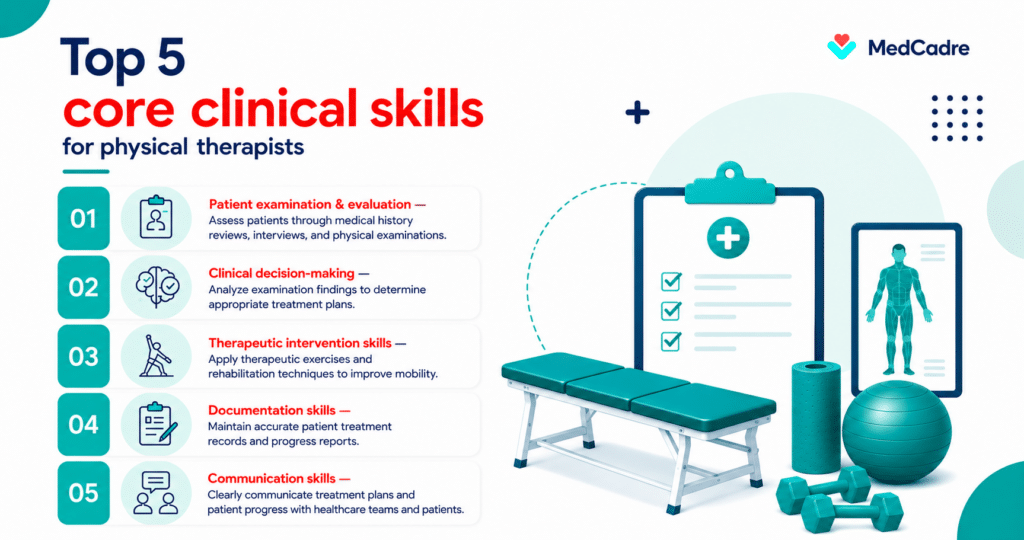 Top 5
core clinical skills
for physical therapists

MedCadre

01 Patient examination & evaluation — Assess patients through medical history reviews, interviews, and physical examinations.

02 Clinical decision-making — Analyze examination findings to determine appropriate treatment plans.

03 Therapeutic intervention skills — Apply therapeutic exercises and rehabilitation techniques to improve mobility.

04 Documentation skills — Maintain accurate patient treatment records and progress reports.

05 Communication skills — Clearly communicate treatment plans and patient progress with healthcare teams and patients.